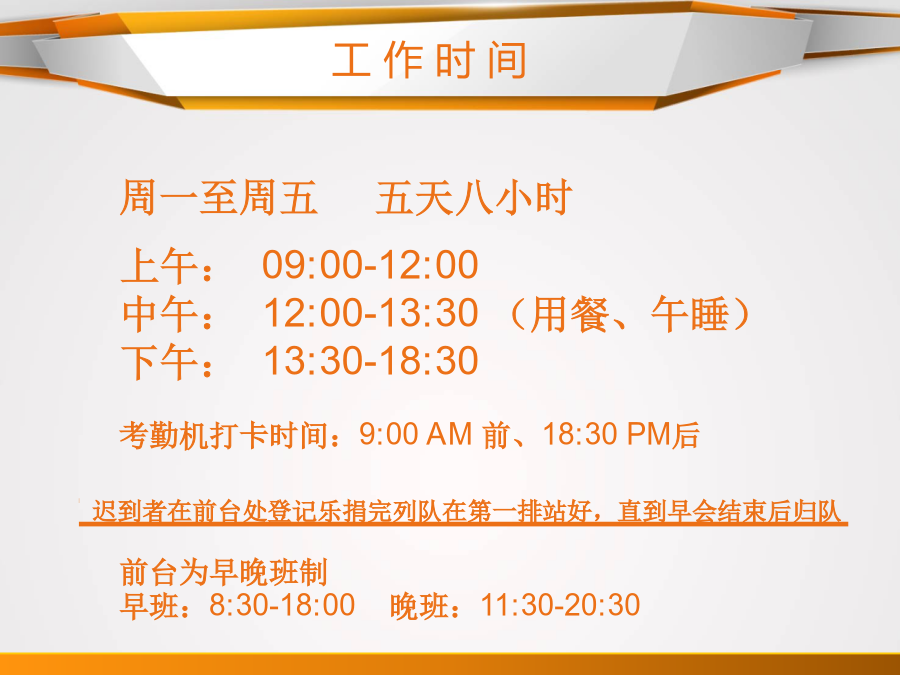 工作时间

周一至周五　五天八小时

上午：　09:00-12:00
中午：　12:00-13:30 （用餐、午睡）
下午：　13:30-18:30

考勤机打卡时间：9:00 AM 前、18:30 PM后

迟到者在前台处登记乐捐完列队在第一排站好，直到早会结束后归队

前台为早晚班制
早班：8:30-18:00　晚班：11:30-20:30